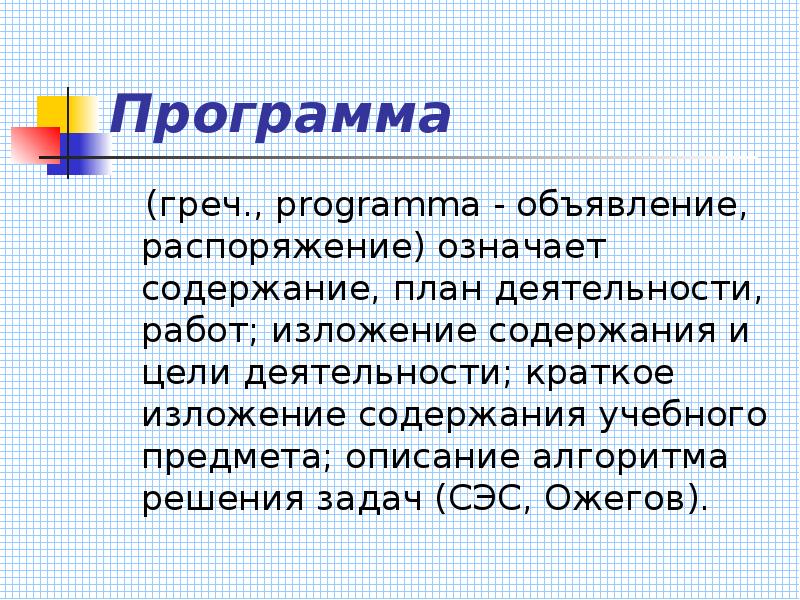 Программа

(греч., programma - объявление, распоряжение) означает содержание, план деятельности, работ; изложение содержания и цели деятельности; краткое изложение содержания учебного предмета; описание алгоритма решения задач (СЭС, Ожегов).